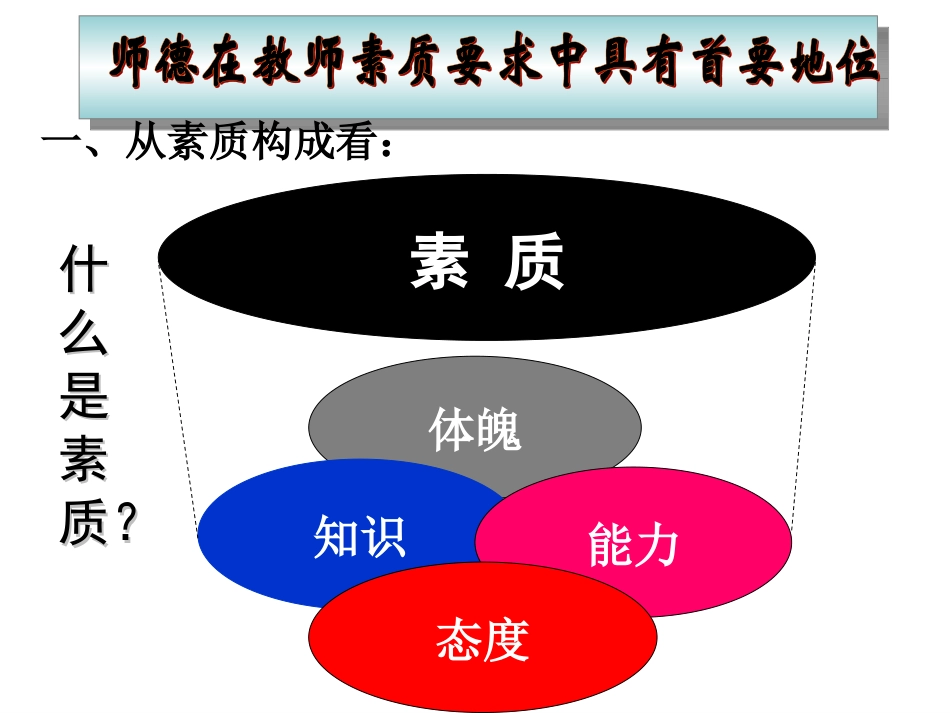 师德在教师素质要求中具有首要地位

一、从素质构成看：

什么是素质？

素 质

体魄

知识

能力

态度